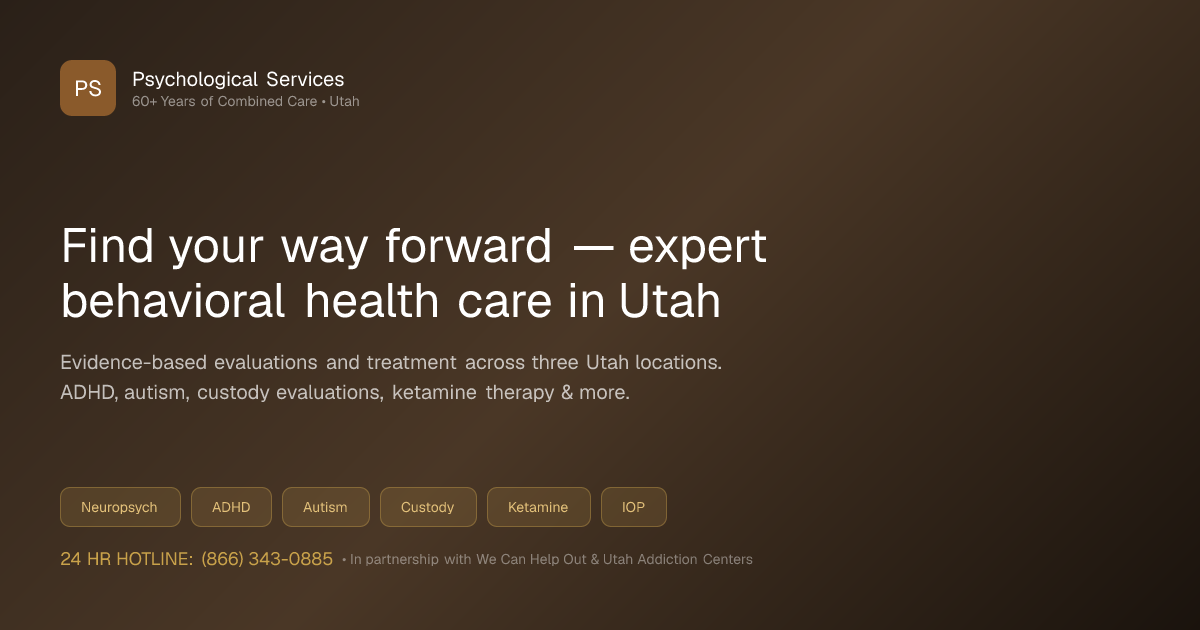 PS
Psychological Services
60+ Years of Combined Care • Utah

Find your way forward — expert behavioral health care in Utah

Evidence-based evaluations and treatment across three Utah locations. ADHD, autism, custody evaluations, ketamine therapy & more.

Neuropsych
ADHD
Autism
Custody
Ketamine
IOP

24 HR HOTLINE: (866) 343-0885 • In partnership with We Can Help Out & Utah Addiction Centers